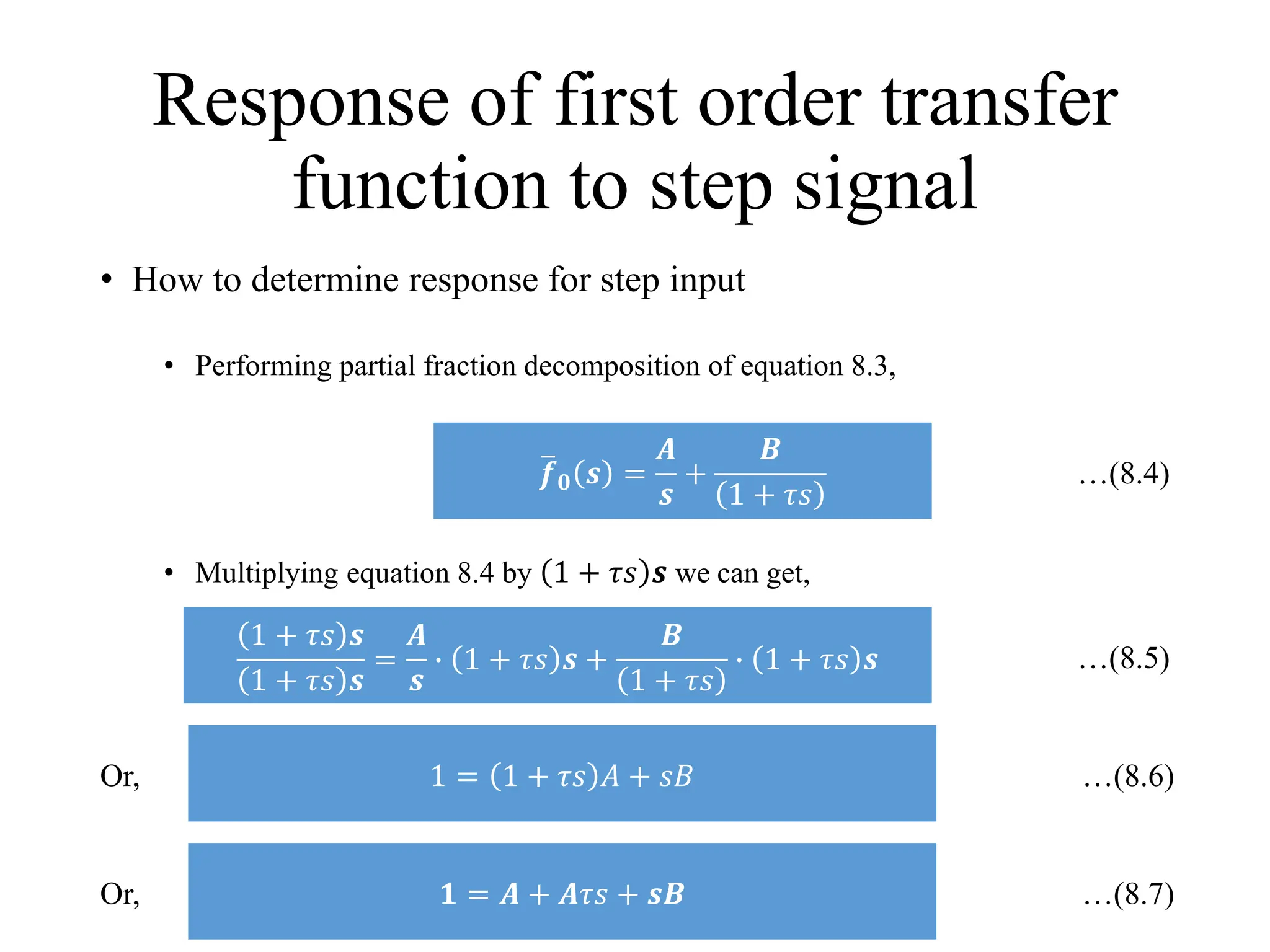 Response of first order transfer function to step signal

• How to determine response for step input

• Performing partial fraction decomposition of equation 8.3,

$\bar{f}_0(s) = \frac{A}{s} + \frac{B}{(1+\tau s)}$ …(8.4)

• Multiplying equation 8.4 by $(1+\tau s)s$ we can get,

$\frac{(1+\tau s)s}{(1+\tau s)s} = \frac{A}{s} \cdot (1+\tau s)s + \frac{B}{(1+\tau s)} \cdot (1+\tau s)s$ …(8.5)

Or, $1 = (1+\tau s)A + sB$ …(8.6)

Or, $1 = A + A\tau s + sB$ …(8.7)